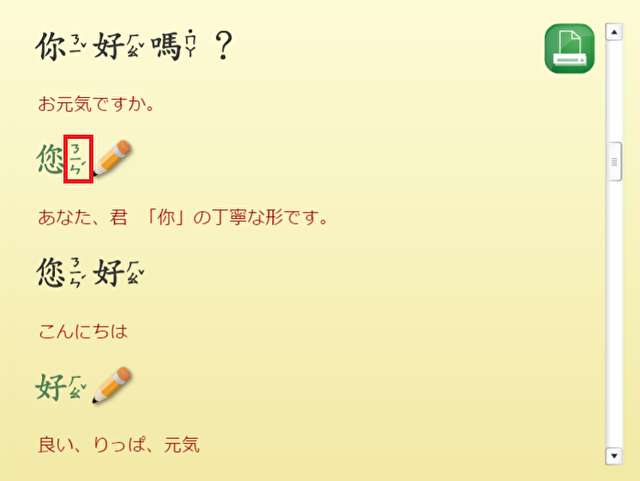 你ㄋㄧˇ好ㄏㄠˇ嗎˙ㄇㄚ？

お元気ですか。

您ㄋㄧㄣˊ

あなた、君 「你」の丁寧な形です。

您ㄋㄧㄣˊ好ㄏㄠˇ

こんにちは

好ㄏㄠˇ

良い、りっぱ、元気